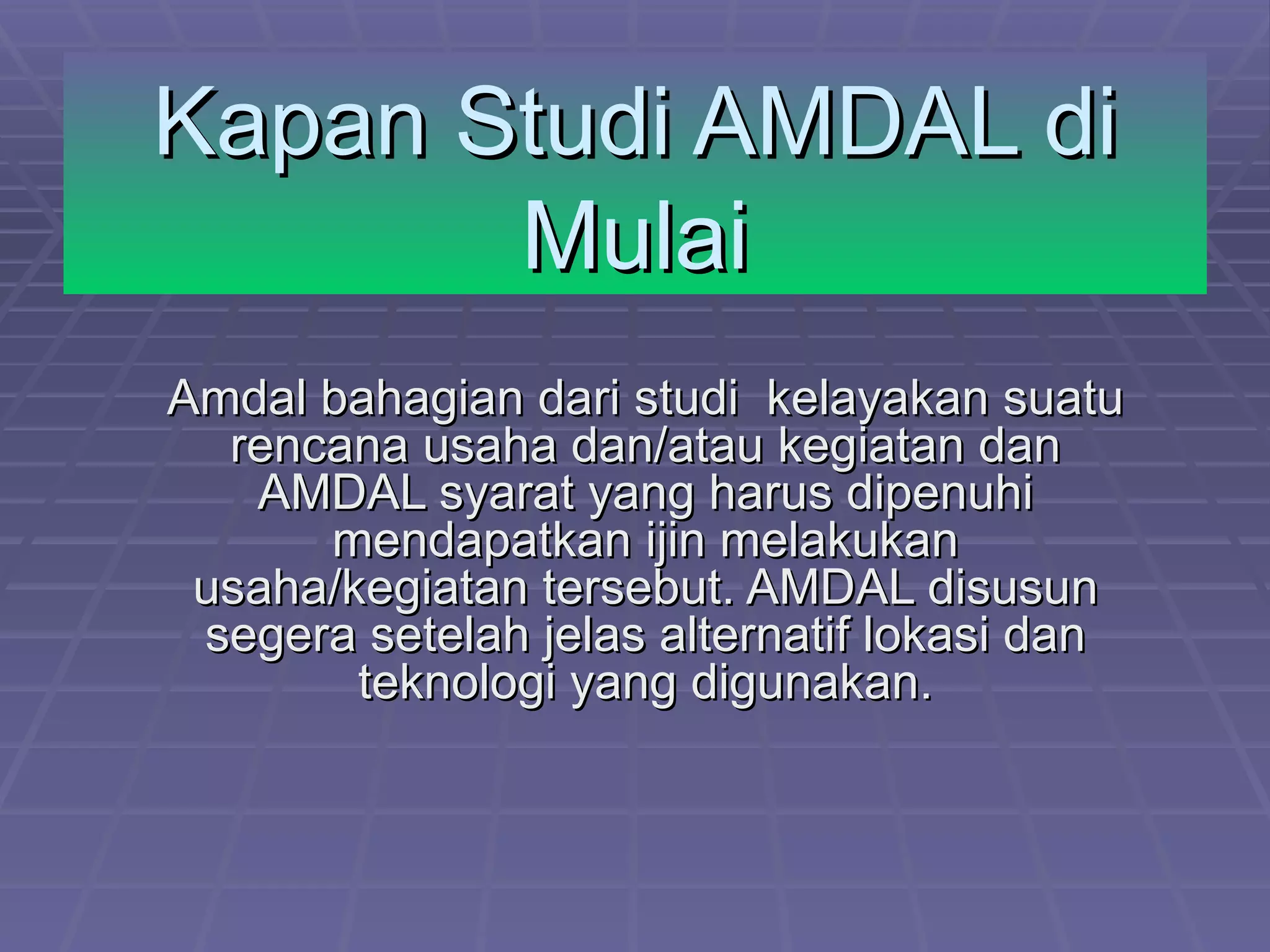 Kapan Studi AMDAL di Mulai

Amdal bahagian dari studi kelayakan suatu rencana usaha dan/atau kegiatan dan AMDAL syarat yang harus dipenuhi mendapatkan ijin melakukan usaha/kegiatan tersebut. AMDAL disusun segera setelah jelas alternatif lokasi dan teknologi yang digunakan.